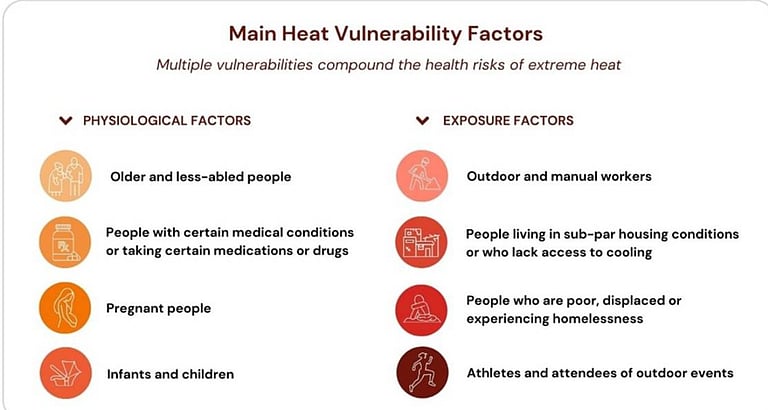 Main Heat Vulnerability Factors

Multiple vulnerabilities compound the health risks of extreme heat

PHYSIOLOGICAL FACTORS

Older and less-abled people

People with certain medical conditions or taking certain medications or drugs

Pregnant people

Infants and children

EXPOSURE FACTORS

Outdoor and manual workers

People living in sub-par housing conditions or who lack access to cooling

People who are poor, displaced or experiencing homelessness

Athletes and attendees of outdoor events